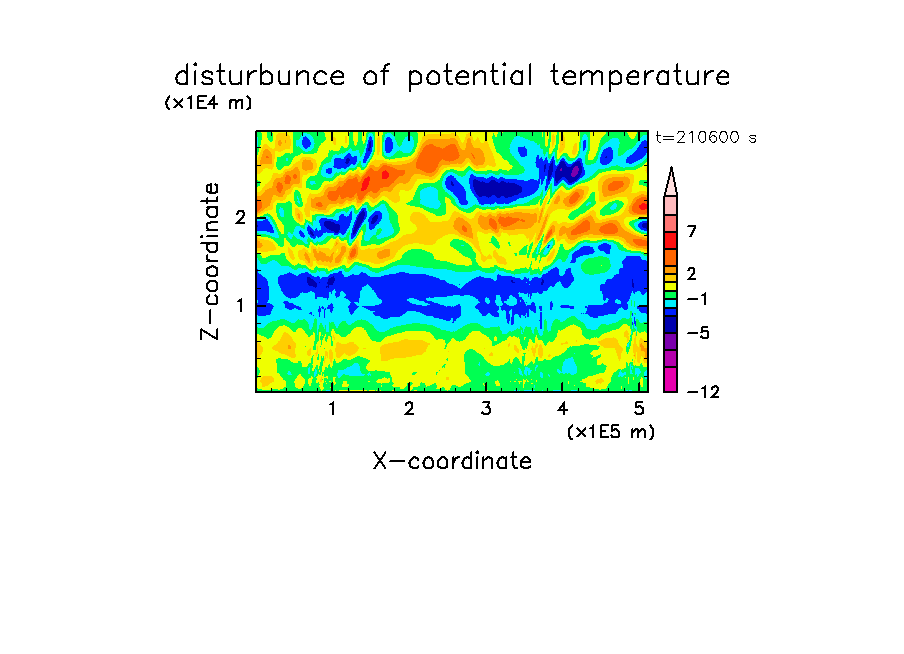 disturbunce of potential temperature

(x1E4 m)

t=210600 s

Z-coordinate

2

1

7

2

−1

−5

−12

1 2 3 4 5

(x1E5 m)

X-coordinate